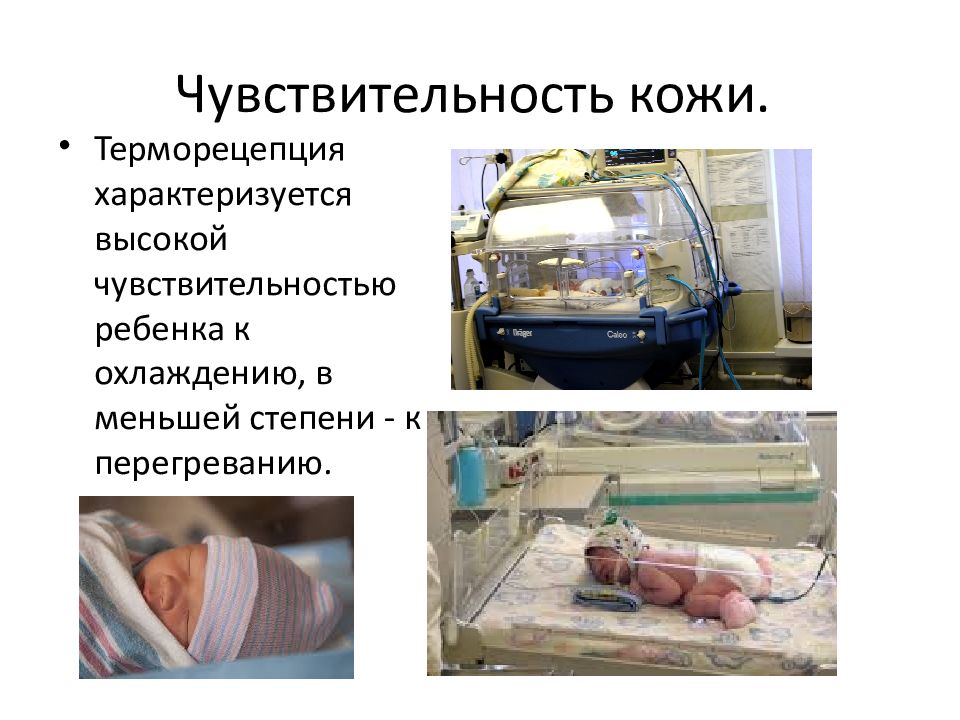 Чувствительность кожи.

• Терморецепция характеризуется высокой чувствительностью ребенка к охлаждению, в меньшей степени - к перегреванию.

Dräger

Caleo